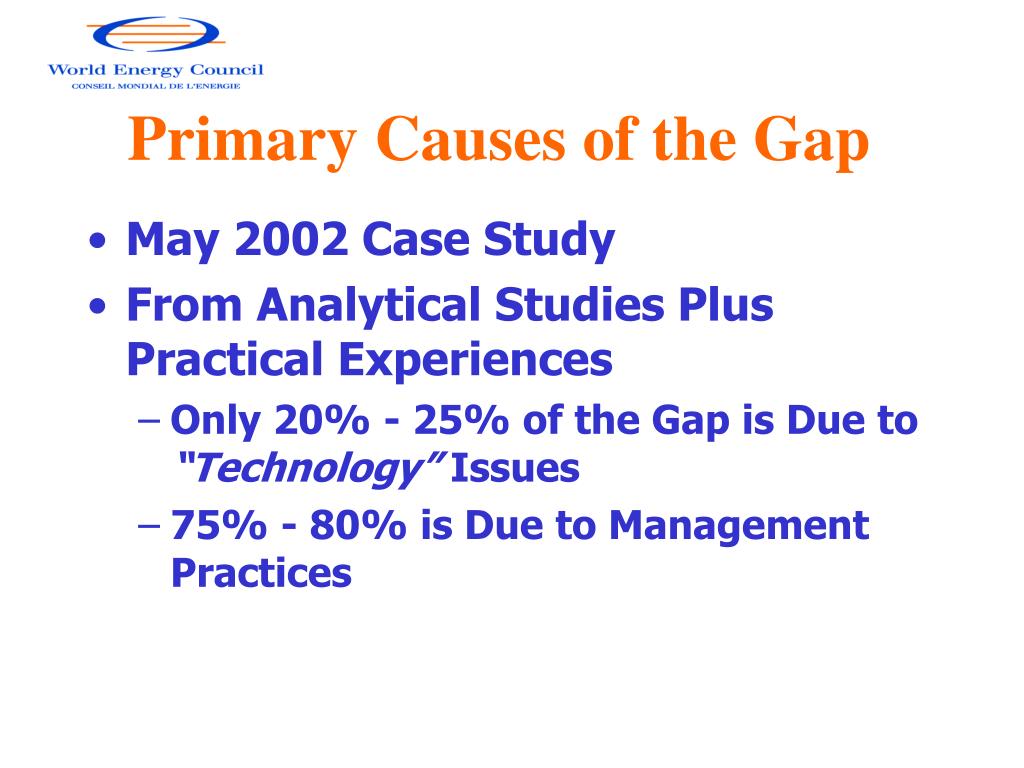 World Energy Council
CONSEIL MONDIAL DE L'ENERGIE

Primary Causes of the Gap

• May 2002 Case Study
• From Analytical Studies Plus Practical Experiences
– Only 20% - 25% of the Gap is Due to "Technology" Issues
– 75% - 80% is Due to Management Practices